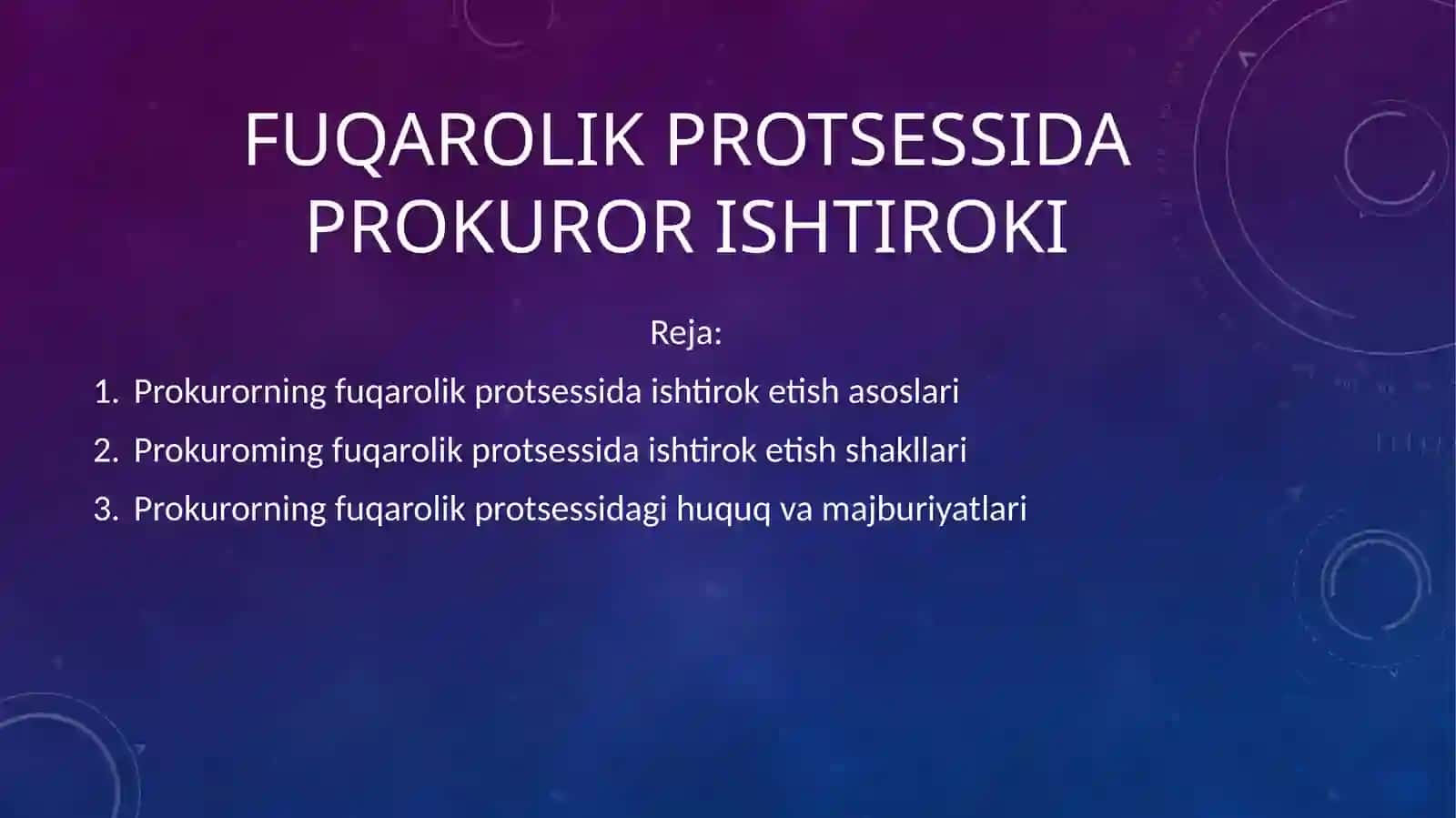 FUQAROLIK PROTSESSIDA PROKUROR ISHTIROKI

Reja:

1. Prokurorning fuqarolik protsessida ishtirok etish asoslari
2. Prokuroming fuqarolik protsessida ishtirok etish shakllari
3. Prokurorning fuqarolik protsessidagi huquq va majburiyatlari